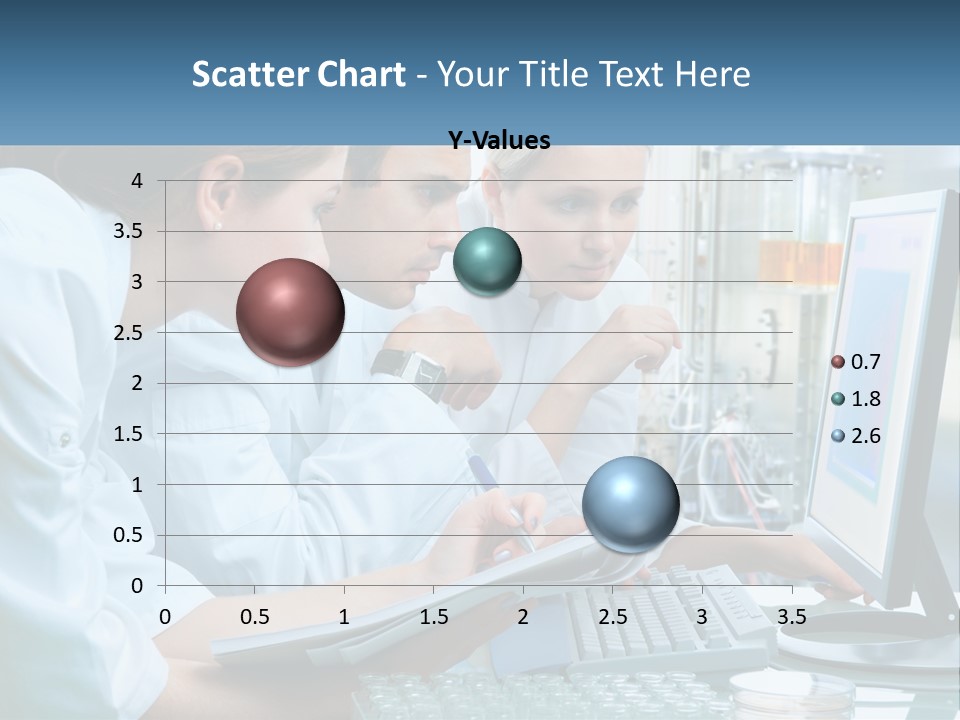 Scatter Chart - Your Title Text Here

Y-Values

4
3.5
3
2.5
2
1.5
1
0.5
0

0 0.5 1 1.5 2 2.5 3 3.5

0.7
1.8
2.6